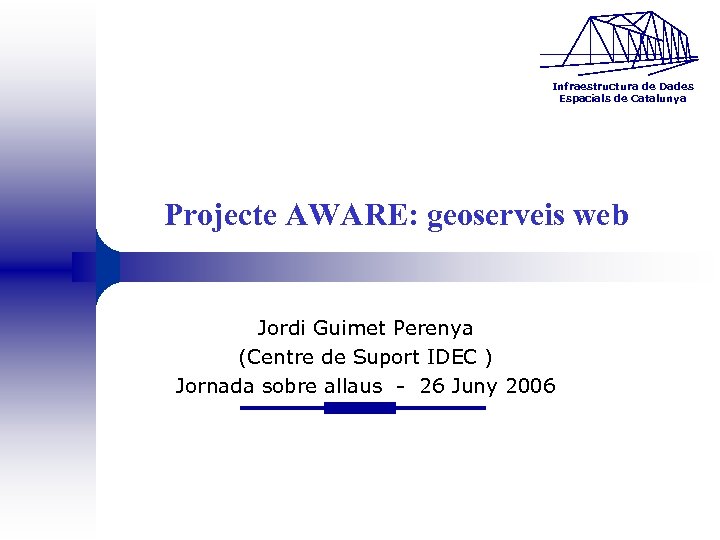 Infraestructura de Dades
Espacials de Catalunya

Projecte AWARE: geoserveis web

Jordi Guimet Perenya
(Centre de Suport IDEC )
Jornada sobre allaus - 26 Juny 2006